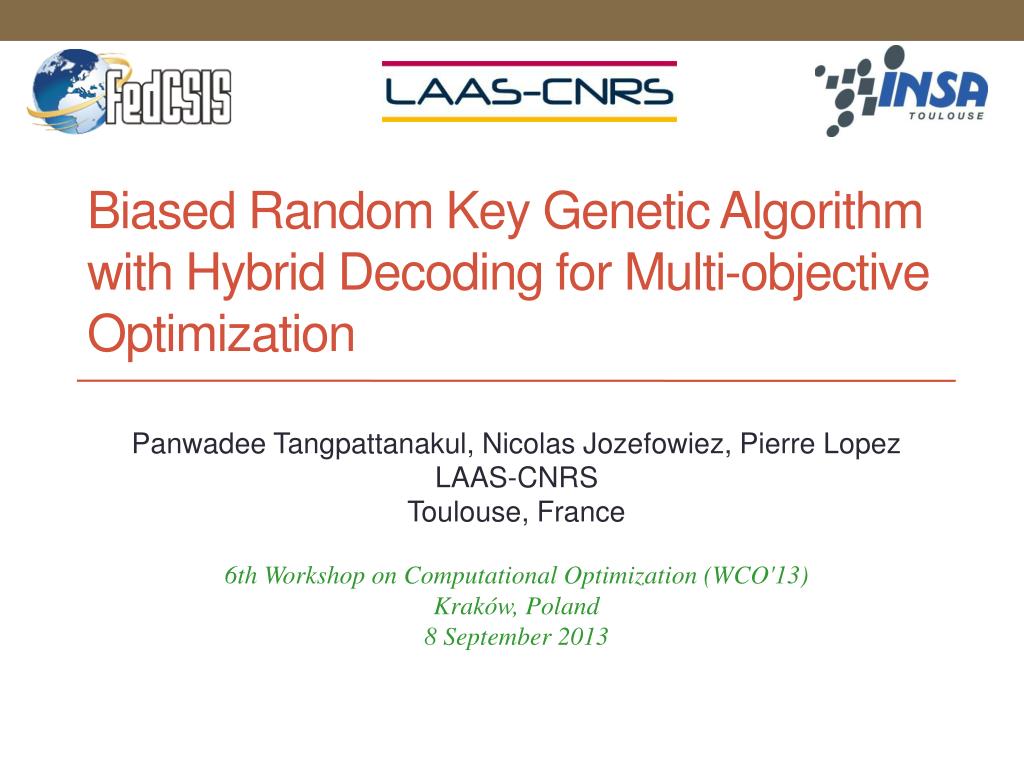 FedCSIS

LAAS-CNRS

INSA TOULOUSE

Biased Random Key Genetic Algorithm with Hybrid Decoding for Multi-objective Optimization

Panwadee Tangpattanakul, Nicolas Jozefowiez, Pierre Lopez
LAAS-CNRS
Toulouse, France

6th Workshop on Computational Optimization (WCO'13)
Kraków, Poland
8 September 2013